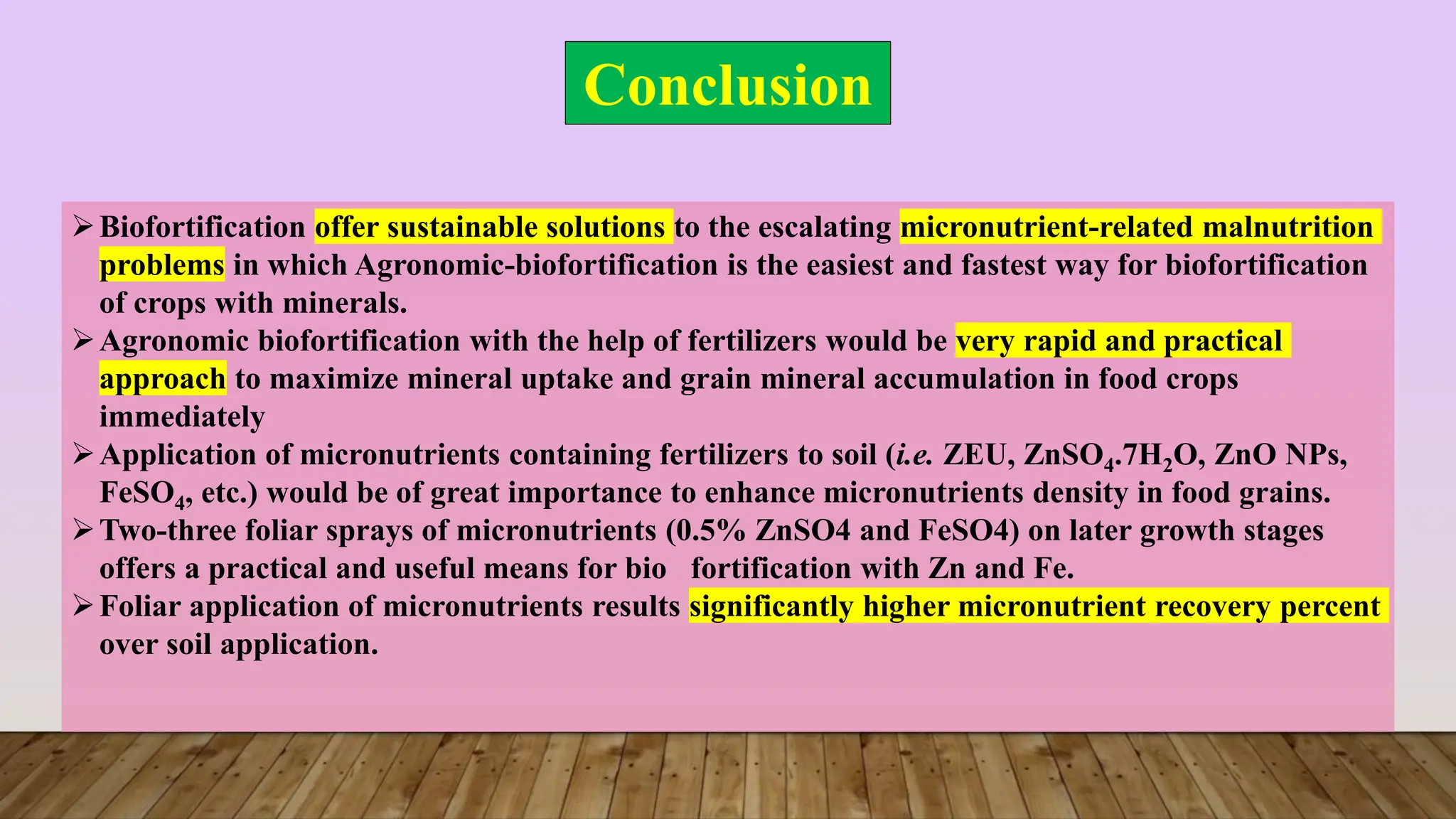 Conclusion

➢ Biofortification offer sustainable solutions to the escalating micronutrient-related malnutrition problems in which Agronomic-biofortification is the easiest and fastest way for biofortification of crops with minerals.
➢ Agronomic biofortification with the help of fertilizers would be very rapid and practical approach to maximize mineral uptake and grain mineral accumulation in food crops immediately
➢ Application of micronutrients containing fertilizers to soil (i.e. ZEU, $ZnSO_4.7H_2O$, ZnO NPs, $FeSO_4$, etc.) would be of great importance to enhance micronutrients density in food grains.
➢ Two-three foliar sprays of micronutrients (0.5% ZnSO4 and FeSO4) on later growth stages offers a practical and useful means for bio fortification with Zn and Fe.
➢ Foliar application of micronutrients results significantly higher micronutrient recovery percent over soil application.